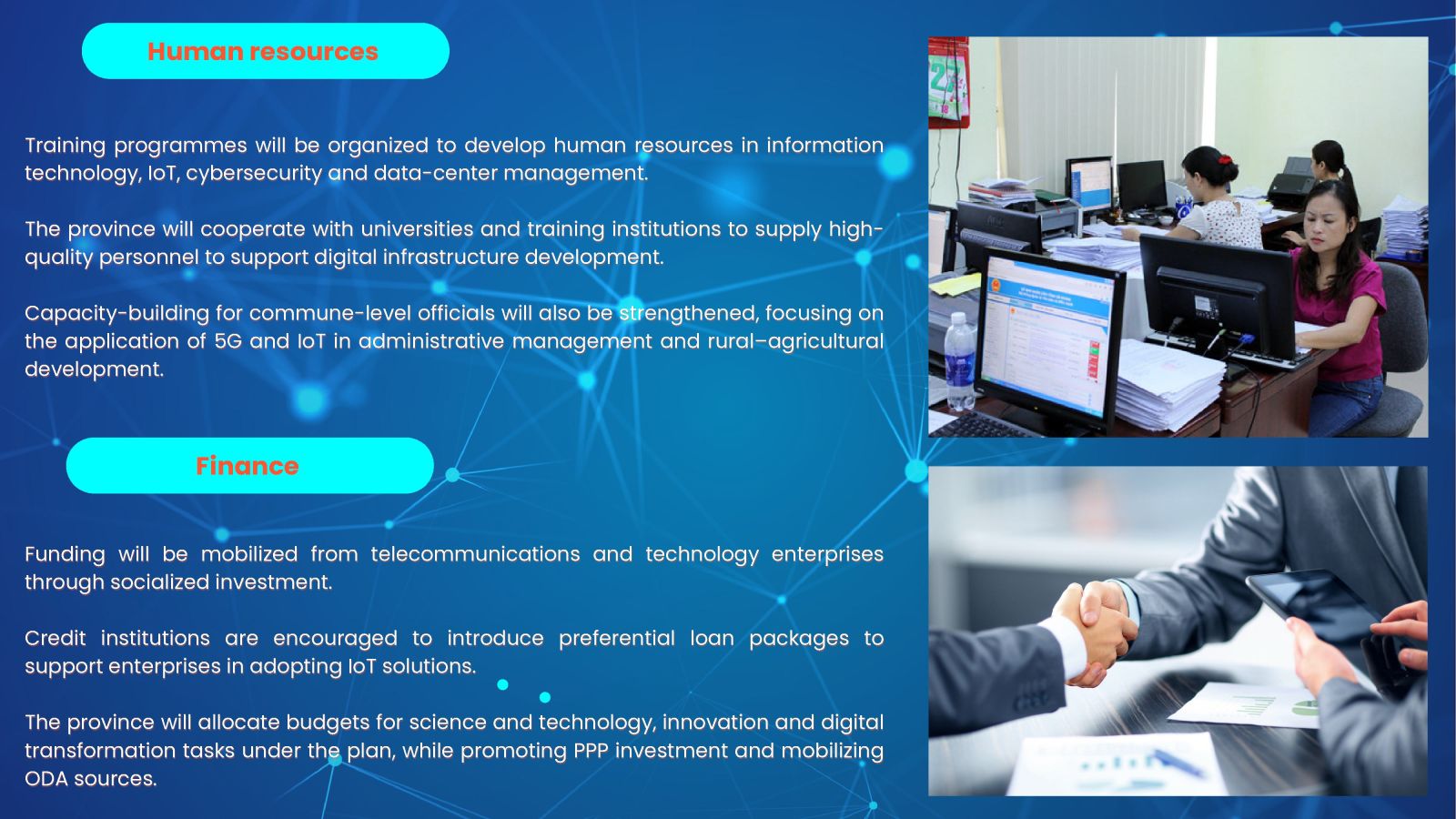 Human resources

Training programmes will be organized to develop human resources in information technology, IoT, cybersecurity and data-center management.

The province will cooperate with universities and training institutions to supply high-quality personnel to support digital infrastructure development.

Capacity-building for commune-level officials will also be strengthened, focusing on the application of 5G and IoT in administrative management and rural–agricultural development.

Finance

Funding will be mobilized from telecommunications and technology enterprises through socialized investment.

Credit institutions are encouraged to introduce preferential loan packages to support enterprises in adopting IoT solutions.

The province will allocate budgets for science and technology, innovation and digital transformation tasks under the plan, while promoting PPP investment and mobilizing ODA sources.